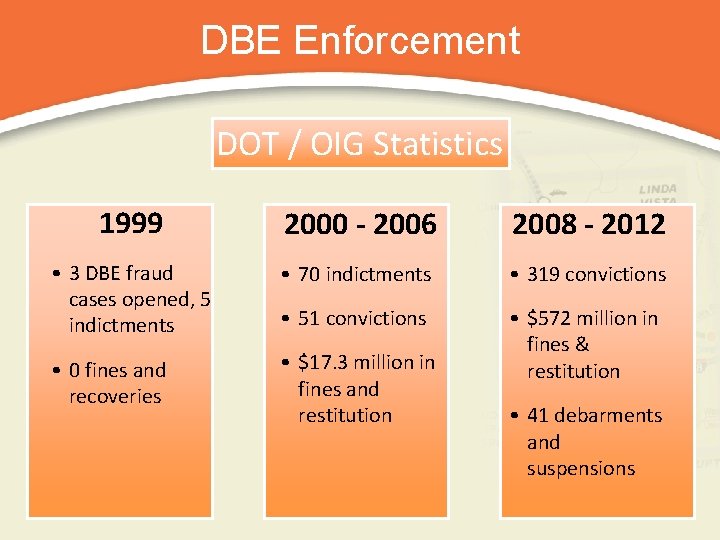 DBE Enforcement

DOT / OIG Statistics

1999

• 3 DBE fraud cases opened, 5 indictments

• 0 fines and recoveries

2000 - 2006

• 70 indictments

• 51 convictions

• $17.3 million in fines and restitution

2008 - 2012

• 319 convictions

• $572 million in fines & restitution

• 41 debarments and suspensions

LINDA VISTA